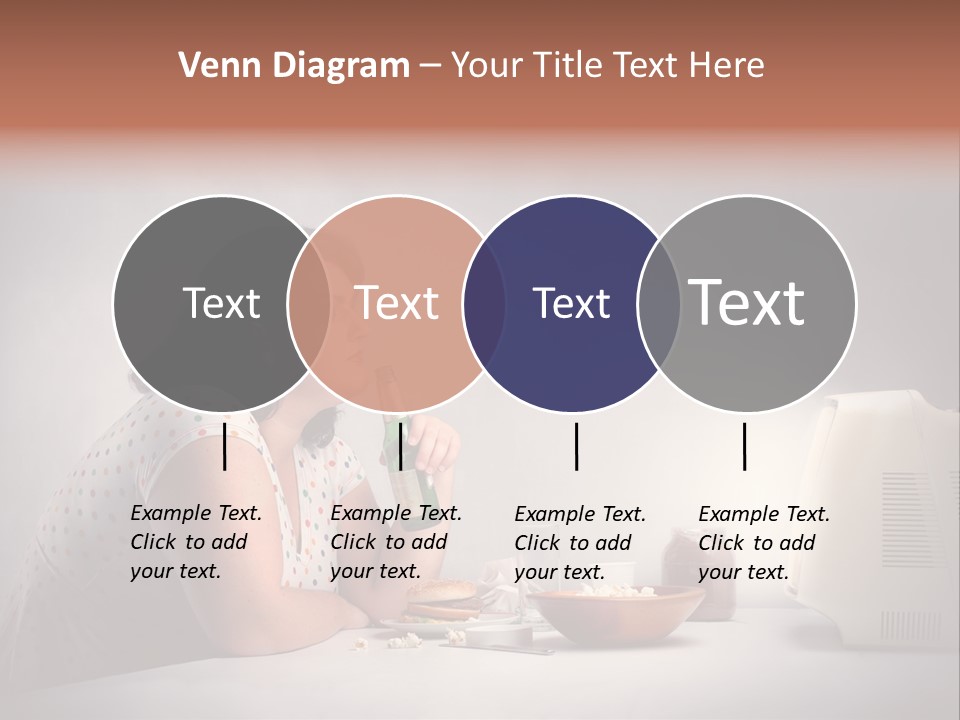 Venn Diagram – Your Title Text Here

Text

Text

Text

Text

Example Text. Click to add your text.

Example Text. Click to add your text.

Example Text. Click to add your text.

Example Text. Click to add your text.